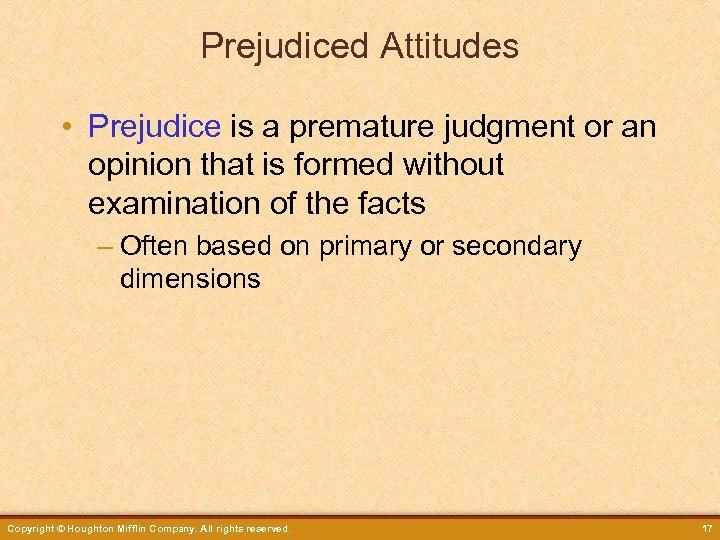 Prejudiced Attitudes

• Prejudice is a premature judgment or an opinion that is formed without examination of the facts

– Often based on primary or secondary dimensions

Copyright © Houghton Mifflin Company. All rights reserved.

17